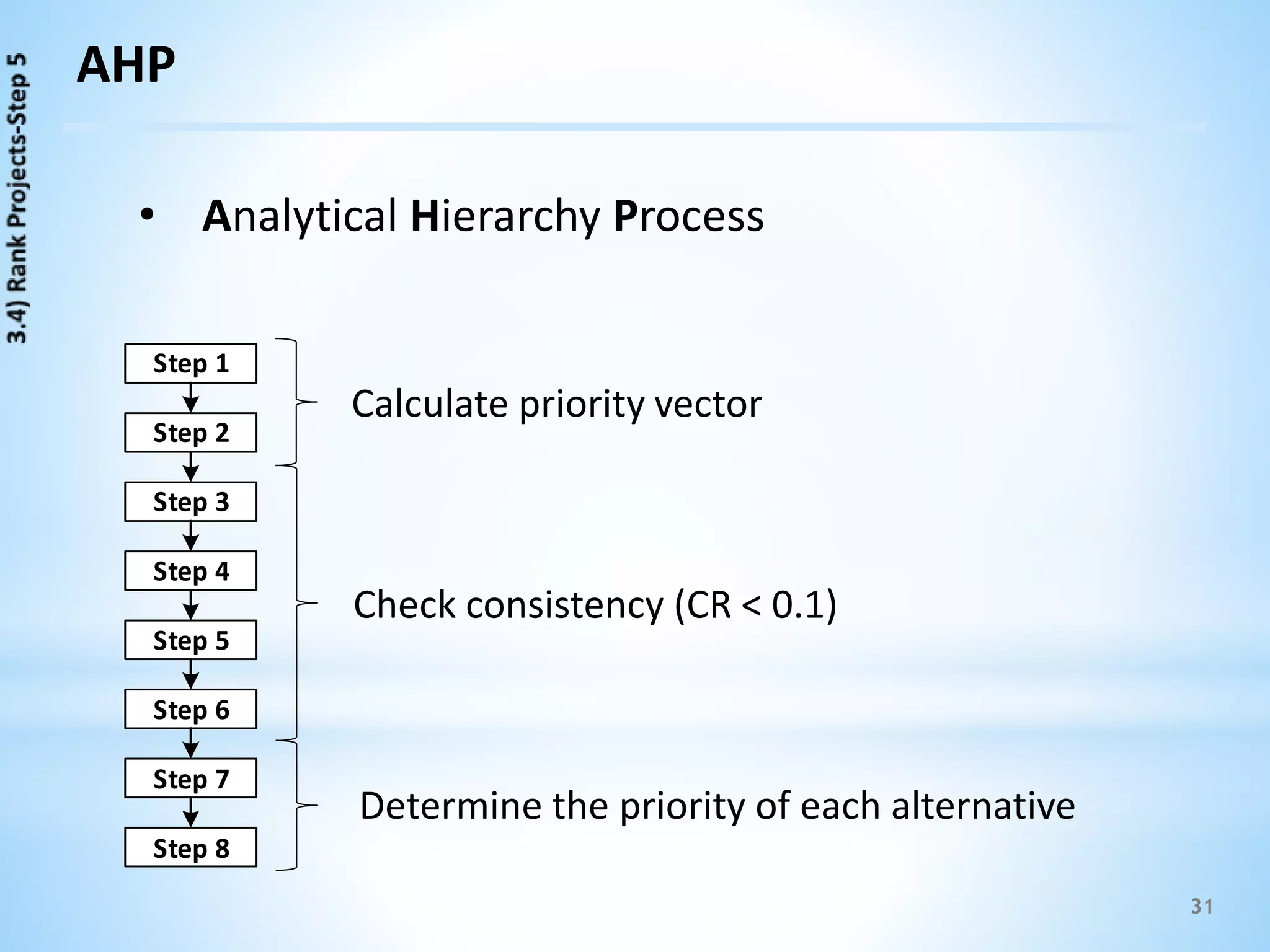 3.4) Rank Projects-Step 5

AHP

• Analytical Hierarchy Process

Step 1
Step 2
Step 3
Step 4
Step 5
Step 6
Step 7
Step 8

Calculate priority vector

Check consistency (CR < 0.1)

Determine the priority of each alternative

31